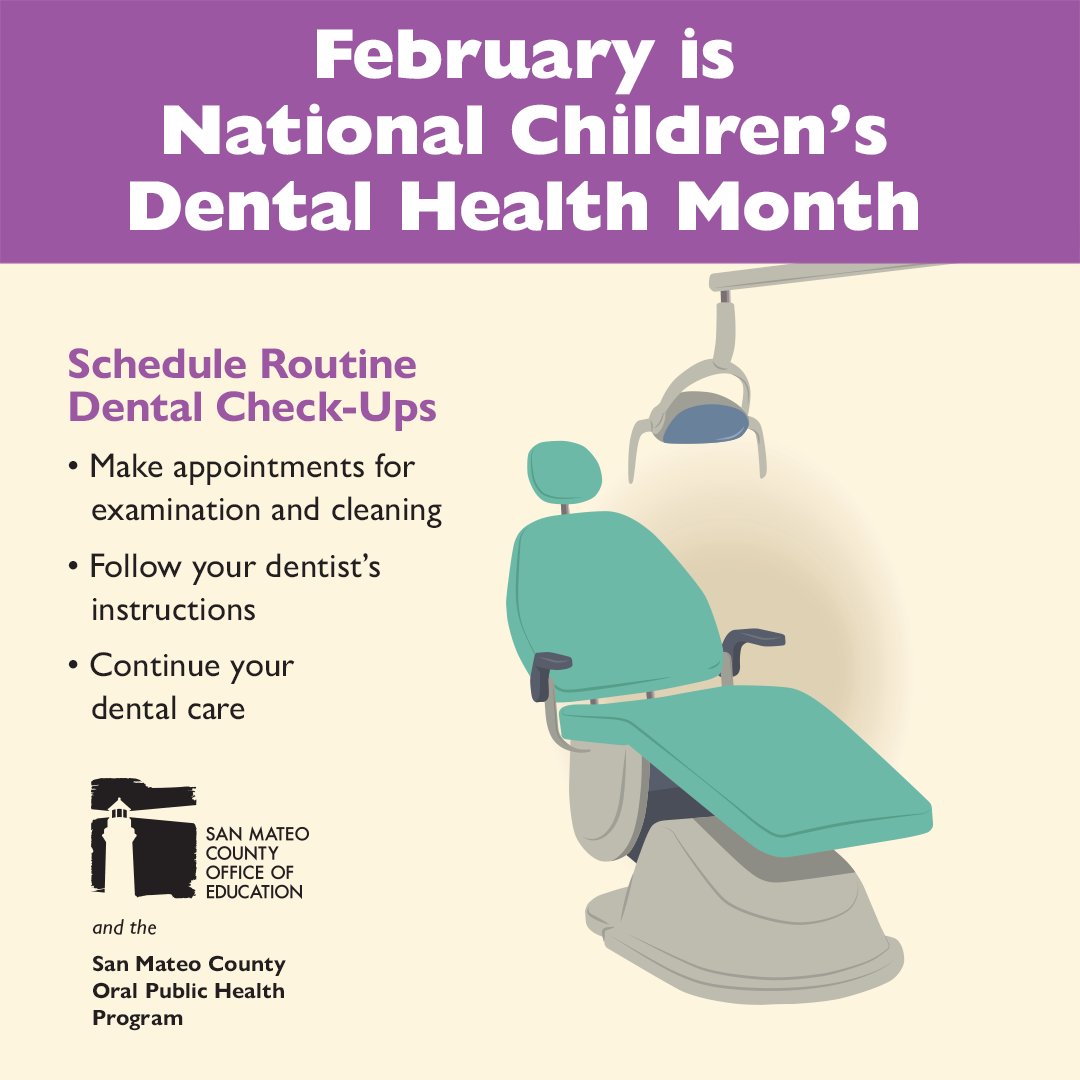 February is National Children's Dental Health Month

Schedule Routine Dental Check-Ups

• Make appointments for examination and cleaning

• Follow your dentist's instructions

• Continue your dental care

SAN MATEO COUNTY OFFICE OF EDUCATION

and the

San Mateo County Oral Public Health Program